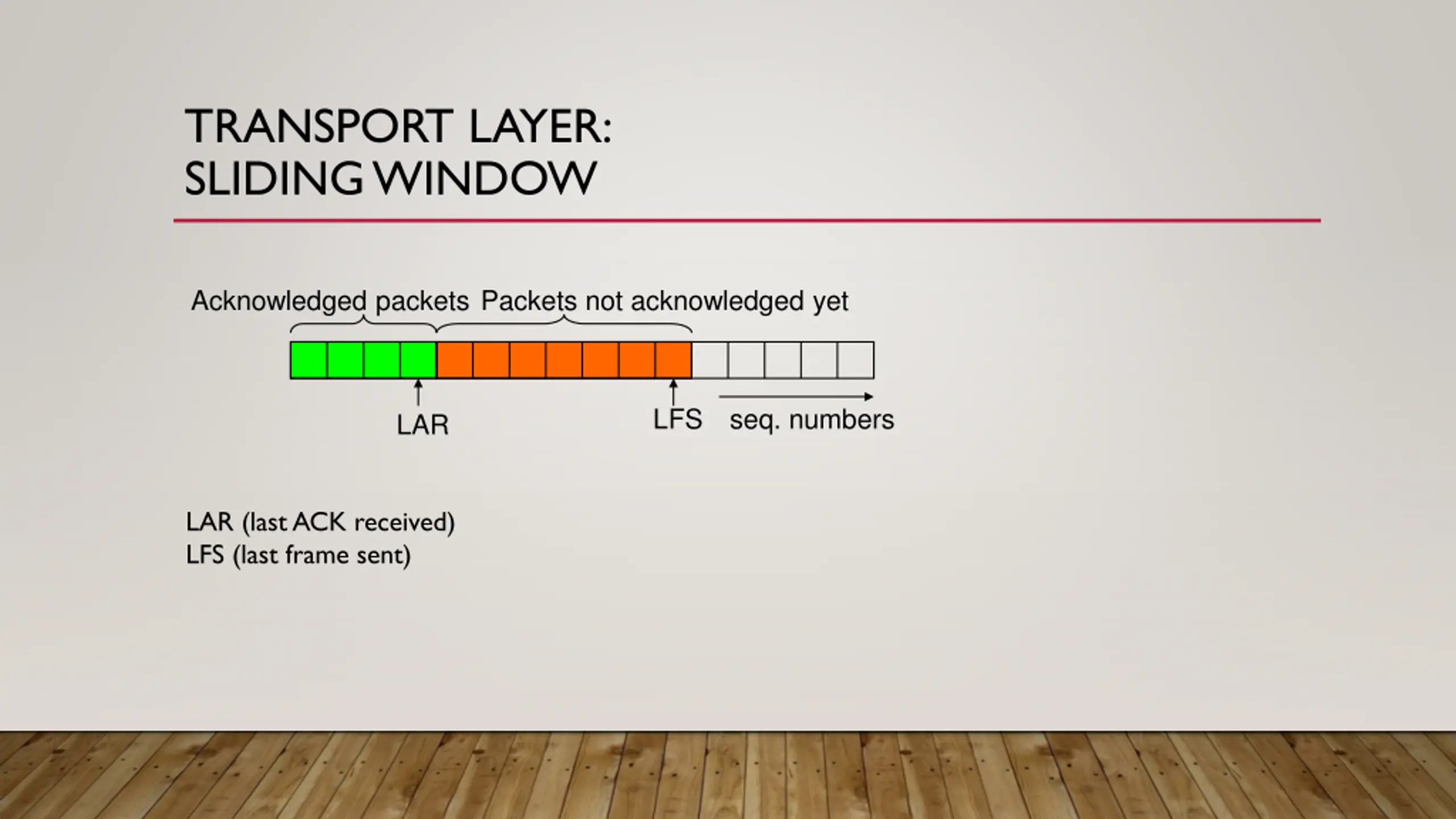 TRANSPORT LAYER: SLIDING WINDOW

Acknowledged packets Packets not acknowledged yet

LAR

LFS seq. numbers

LAR (last ACK received)
LFS (last frame sent)